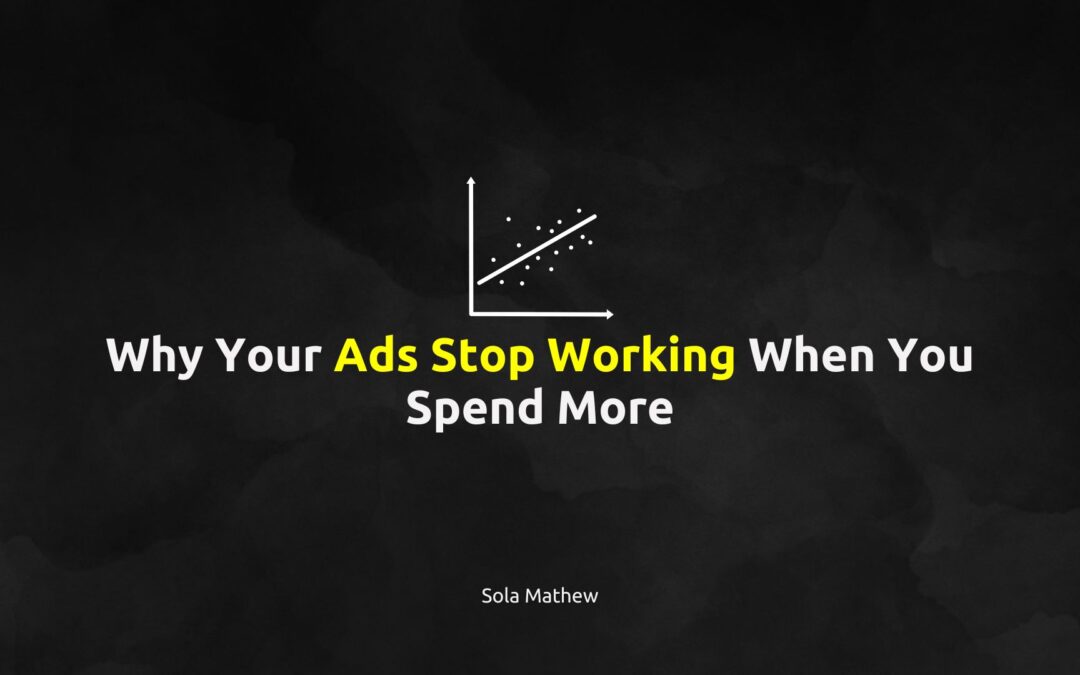 Why Your Ads Stop Working When You Spend More

Sola Mathew